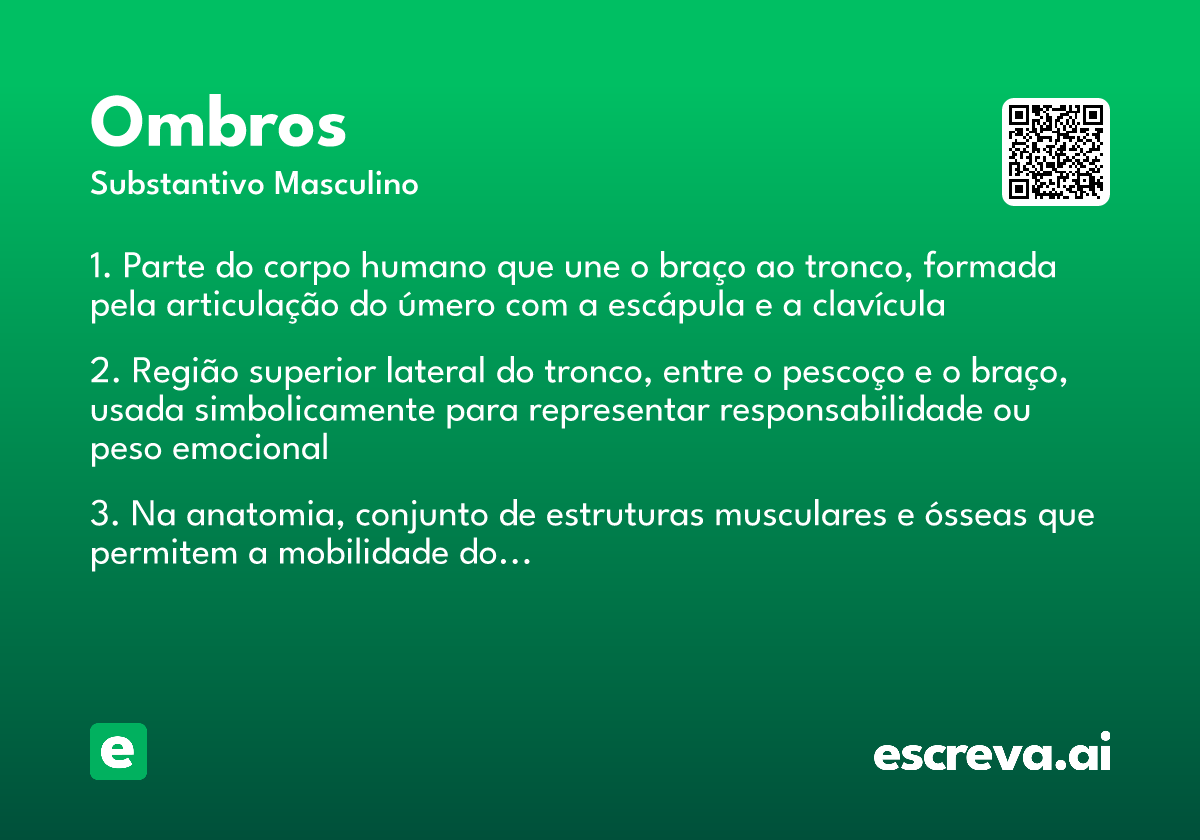 Ombros
Substantivo Masculino

1. Parte do corpo humano que une o braço ao tronco, formada pela articulação do úmero com a escápula e a clavícula

2. Região superior lateral do tronco, entre o pescoço e o braço, usada simbolicamente para representar responsabilidade ou peso emocional

3. Na anatomia, conjunto de estruturas musculares e ósseas que permitem a mobilidade do...

e

escreva.ai